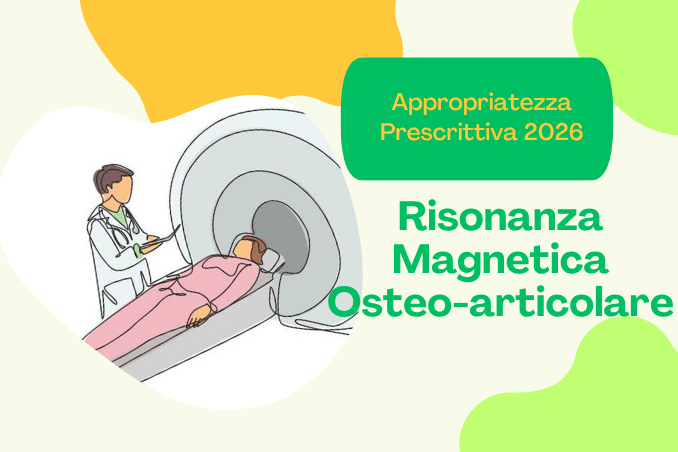 Appropriatezza Prescrittiva 2026

Risonanza Magnetica Osteo-articolare